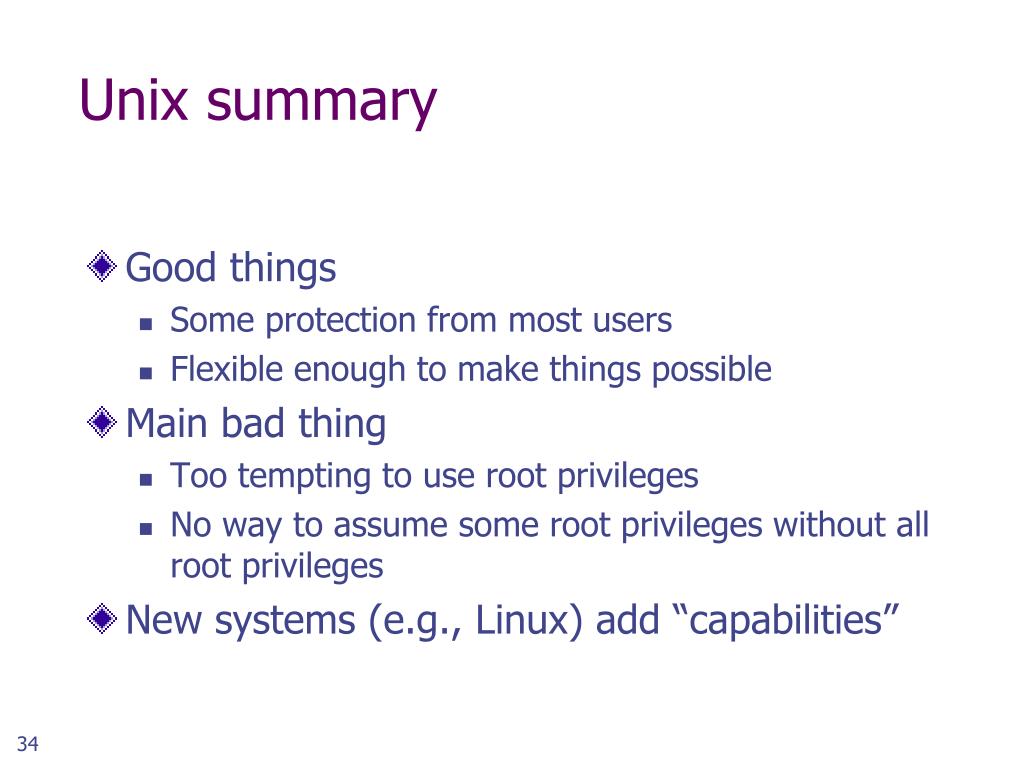 Unix summary

Good things

Some protection from most users

Flexible enough to make things possible

Main bad thing

Too tempting to use root privileges

No way to assume some root privileges without all root privileges

New systems (e.g., Linux) add “capabilities”

34